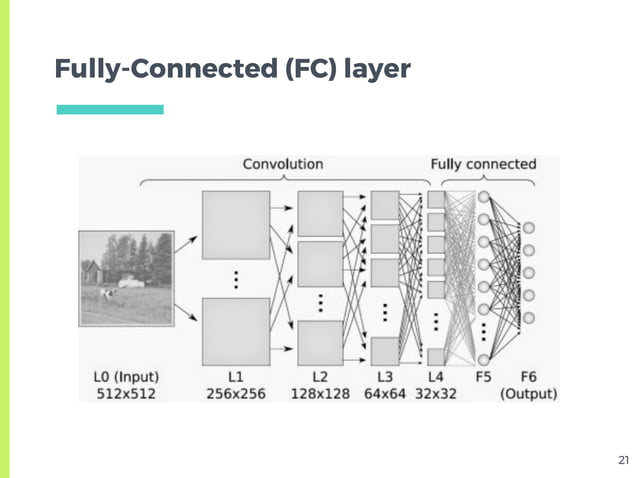 Fully-Connected (FC) layer

Convolution

Fully connected

L0 (Input)
512x512

L1
256x256

L2
128x128

L3
64x64

L4
32x32

F5

F6
(Output)

21